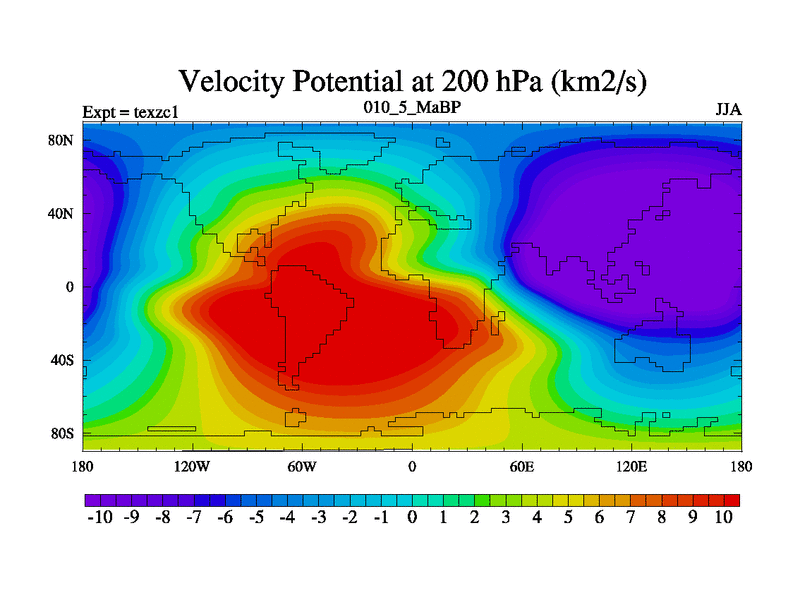 Velocity Potential at 200 hPa (km2/s)

Expt = texzc1

010_5_MaBP

JJA

80N
40N
0
40S
80S

180
120W
60W
0
60E
120E
180

-10 -9 -8 -7 -6 -5 -4 -3 -2 -1 0 1 2 3 4 5 6 7 8 9 10